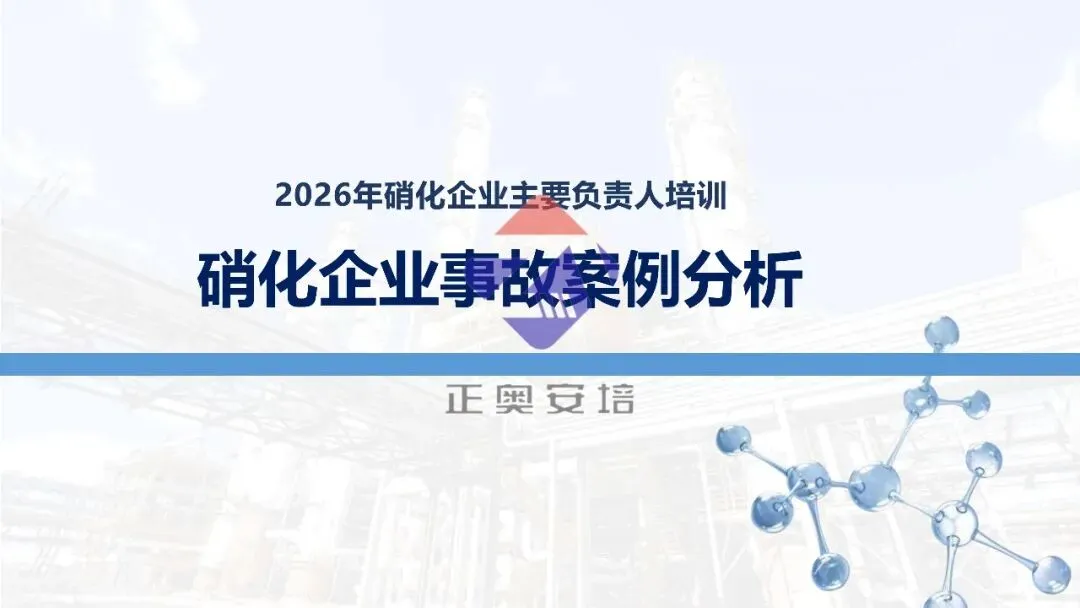 2026年硝化企业主要负责人培训

硝化企业事故案例分析

正奥安培